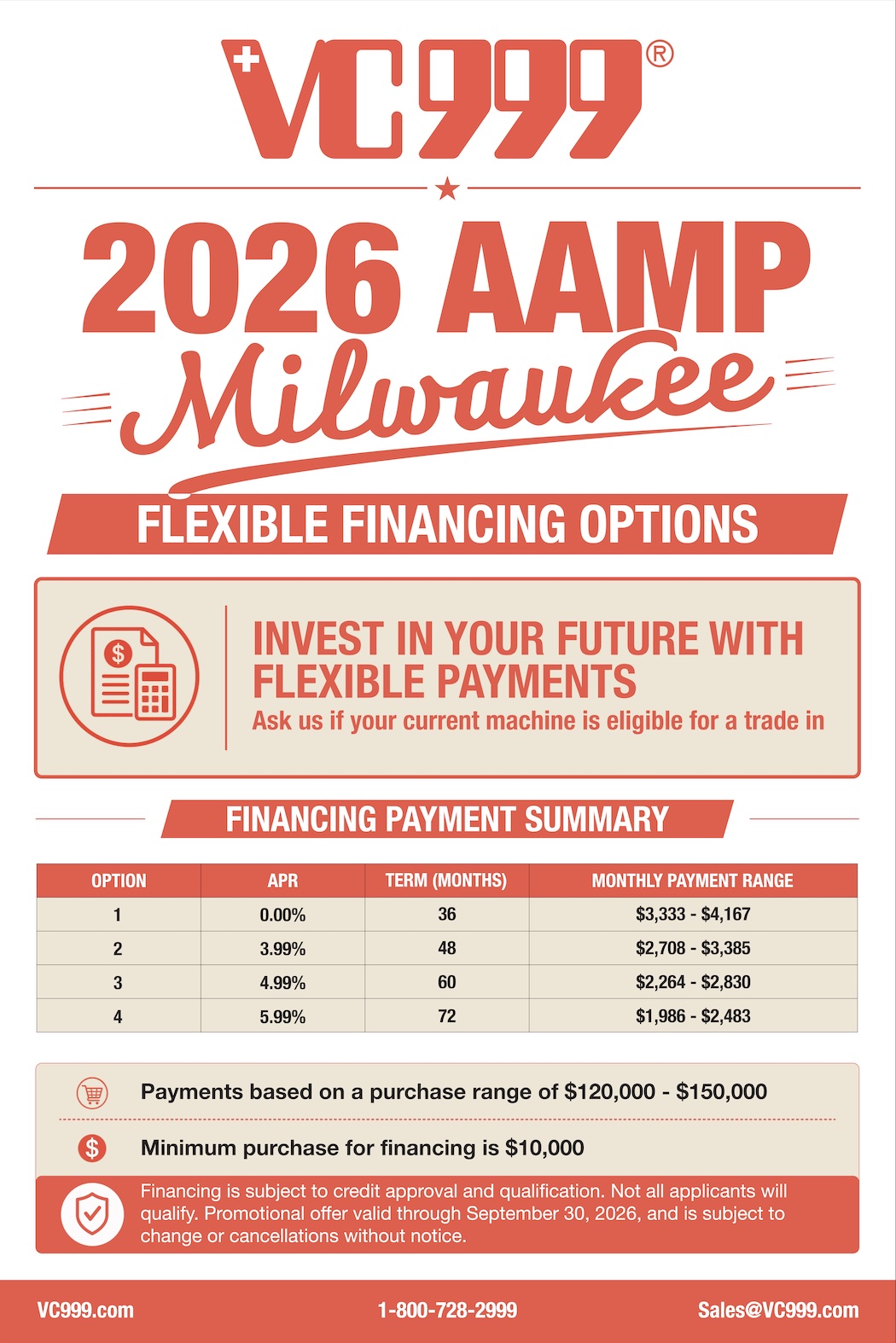 VC999®

2026 AAMP

Milwaukee

FLEXIBLE FINANCING OPTIONS

INVEST IN YOUR FUTURE WITH FLEXIBLE PAYMENTS

Ask us if your current machine is eligible for a trade in

FINANCING PAYMENT SUMMARY

| OPTION | APR | TERM (MONTHS) | MONTHLY PAYMENT RANGE |
|---|---|---|---|
| 1 | 0.00% | 36 | $3,333 - $4,167 |
| 2 | 3.99% | 48 | $2,708 - $3,385 |
| 3 | 4.99% | 60 | $2,264 - $2,830 |
| 4 | 5.99% | 72 | $1,986 - $2,483 |

Payments based on a purchase range of $120,000 - $150,000

Minimum purchase for financing is $10,000

Financing is subject to credit approval and qualification. Not all applicants will qualify. Promotional offer valid through September 30, 2026, and is subject to change or cancellations without notice.

VC999.com 1-800-728-2999 Sales@VC999.com